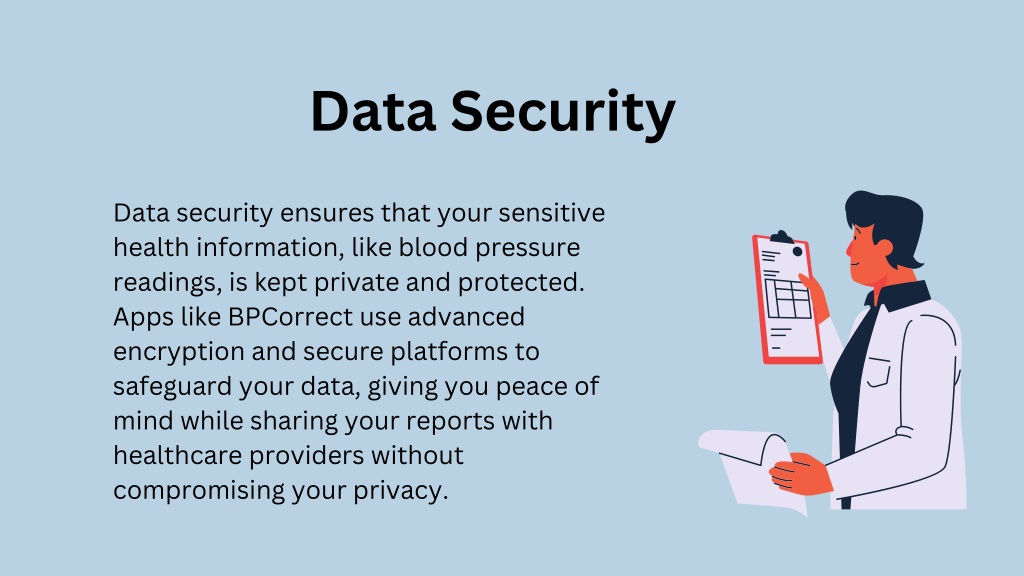 Data Security

Data security ensures that your sensitive health information, like blood pressure readings, is kept private and protected. Apps like BPCorrect use advanced encryption and secure platforms to safeguard your data, giving you peace of mind while sharing your reports with healthcare providers without compromising your privacy.